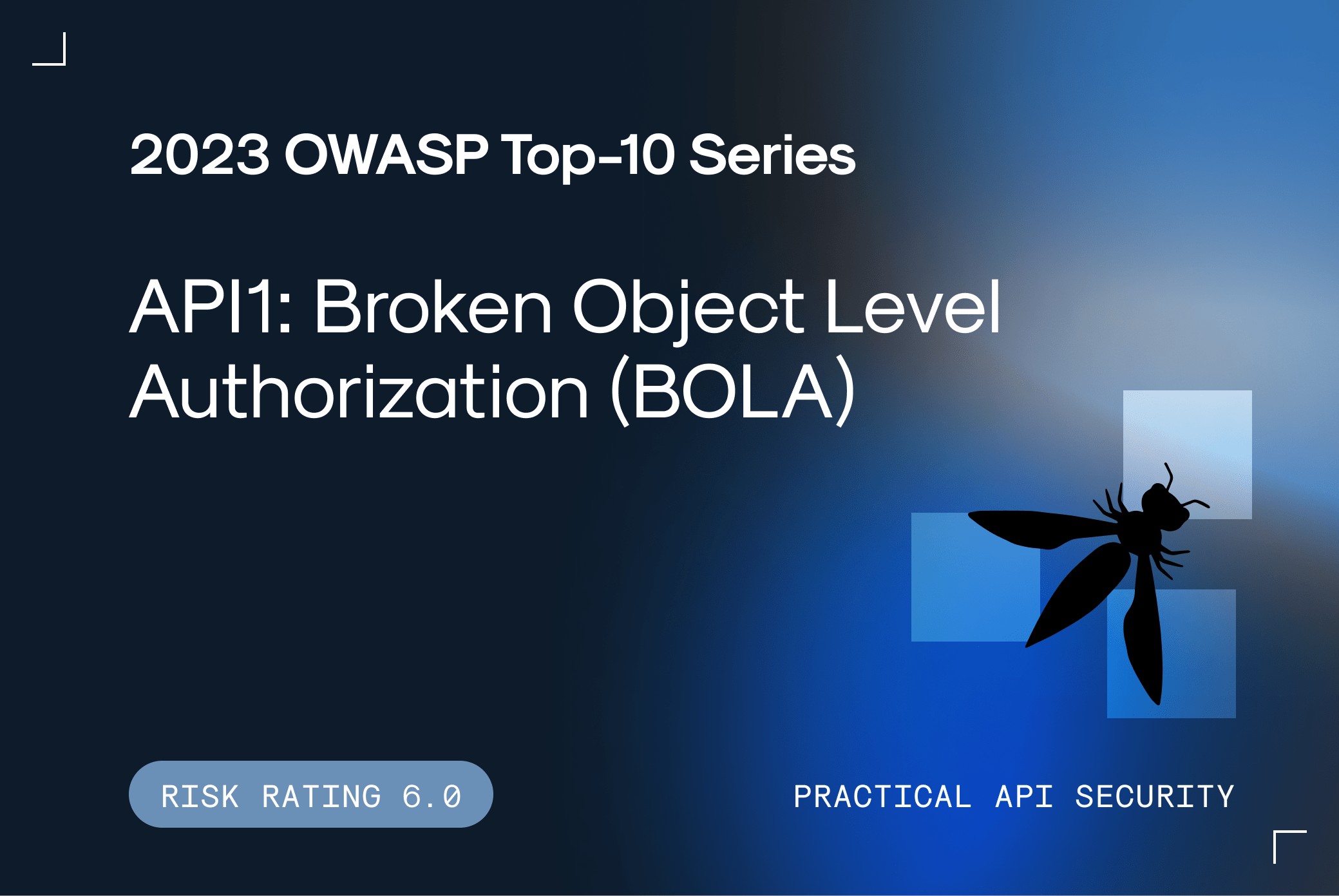 2023 OWASP Top-10 Series

API1: Broken Object Level Authorization (BOLA)

RISK RATING 6.0

PRACTICAL API SECURITY